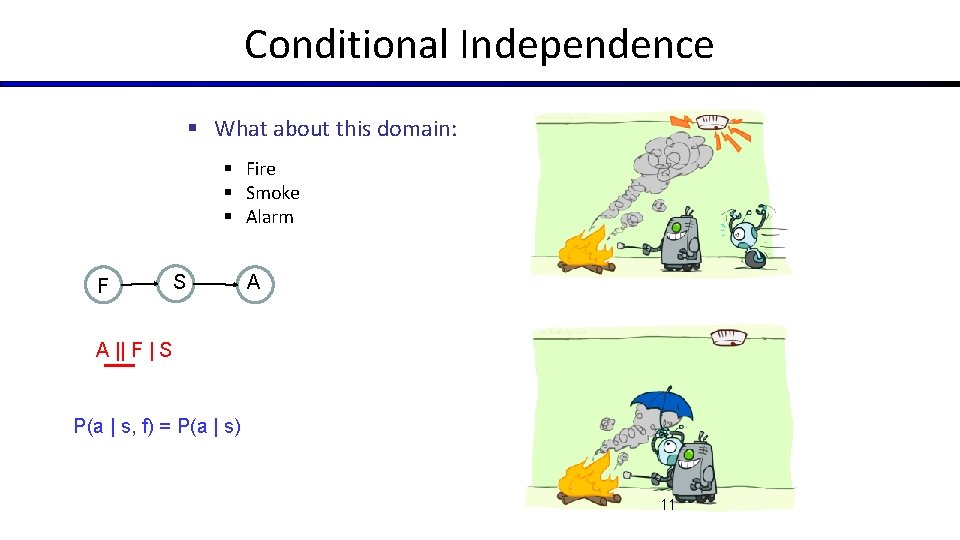 Conditional Independence

▪ What about this domain:

▪ Fire
▪ Smoke
▪ Alarm

F S A

A || F | S

P(a | s, f) = P(a | s)

11